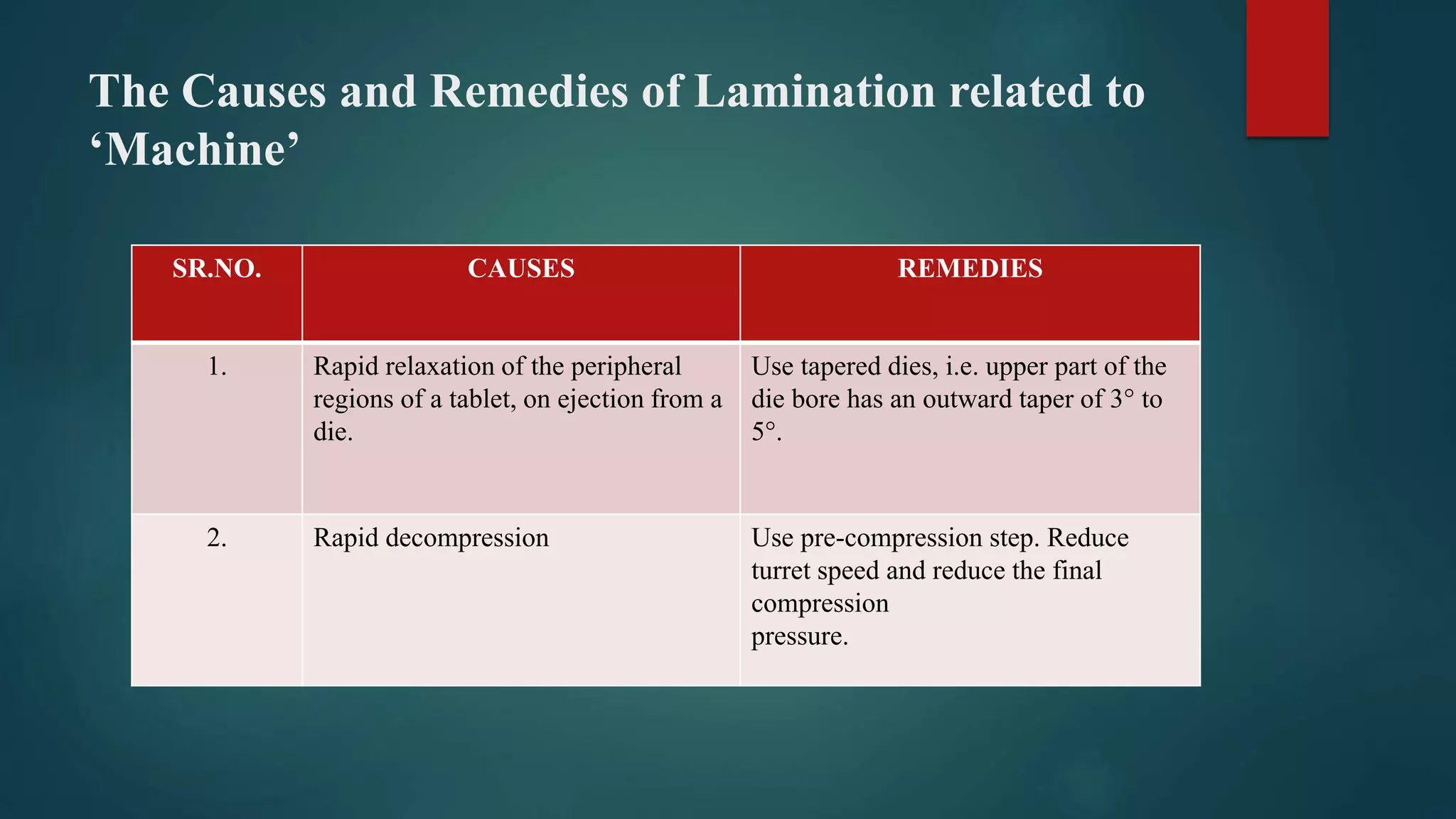 The Causes and Remedies of Lamination related to ‘Machine’

| SR.NO. | CAUSES | REMEDIES |
|---|---|---|
| 1. | Rapid relaxation of the peripheral regions of a tablet, on ejection from a die. | Use tapered dies, i.e. upper part of the die bore has an outward taper of 3° to 5°. |
| 2. | Rapid decompression | Use pre-compression step. Reduce turret speed and reduce the final compression pressure. |